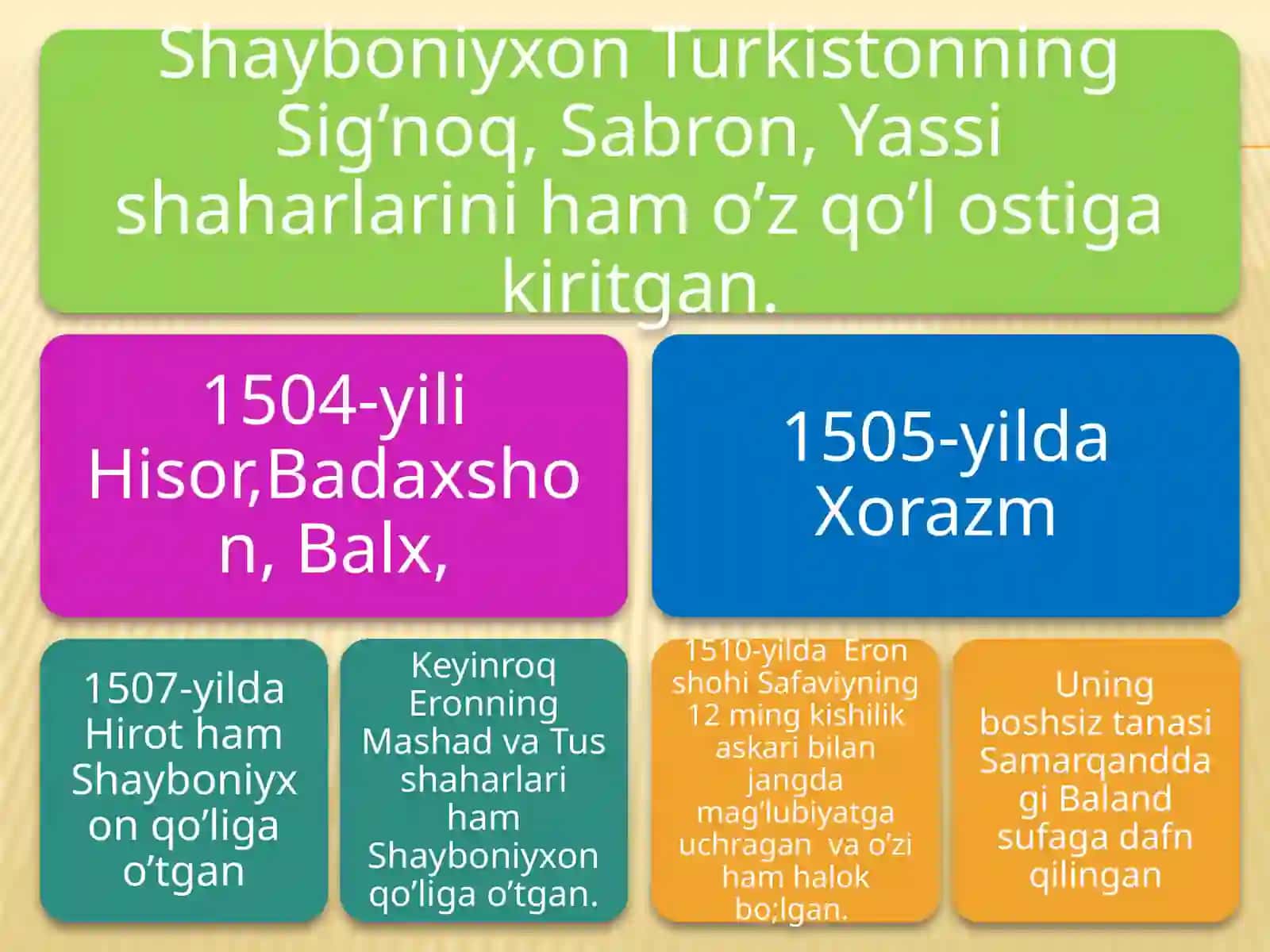 Shayboniyxon Turkistonning Sig’noq, Sabron, Yassi shaharlarini ham o’z qo’l ostiga kiritgan.

1504-yili Hisor,Badaxshon, Balx,

1505-yilda Xorazm

1507-yilda Hirot ham Shayboniyxon qo’liga o’tgan

Keyinroq Eronning Mashad va Tus shaharlari ham Shayboniyxon qo’liga o’tgan.

1510-yilda Eron shohi Safaviyning 12 ming kishilik askari bilan jangda mag’lubiyatga uchragan va o’zi ham halok bo;lgan.

Uning boshsiz tanasi Samarqanddagi Baland sufaga dafn qilingan